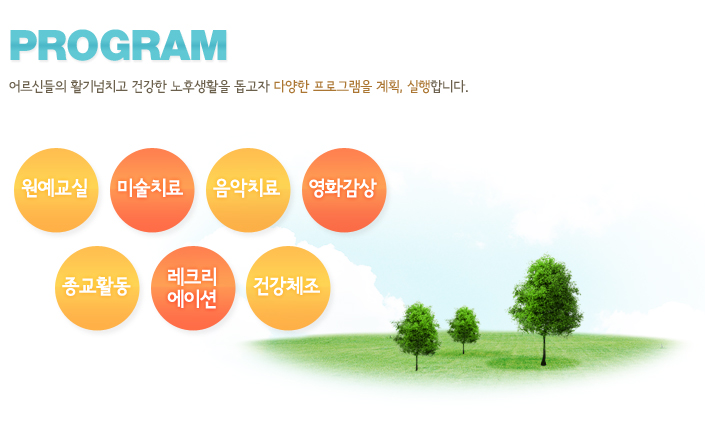 PROGRAM

어르신들의 활기넘치고 건강한 노후생활을 돕고자 다양한 프로그램을 계획, 실행합니다.

원예교실

미술치료

음악치료

영화감상

종교활동

레크리에이션

건강체조